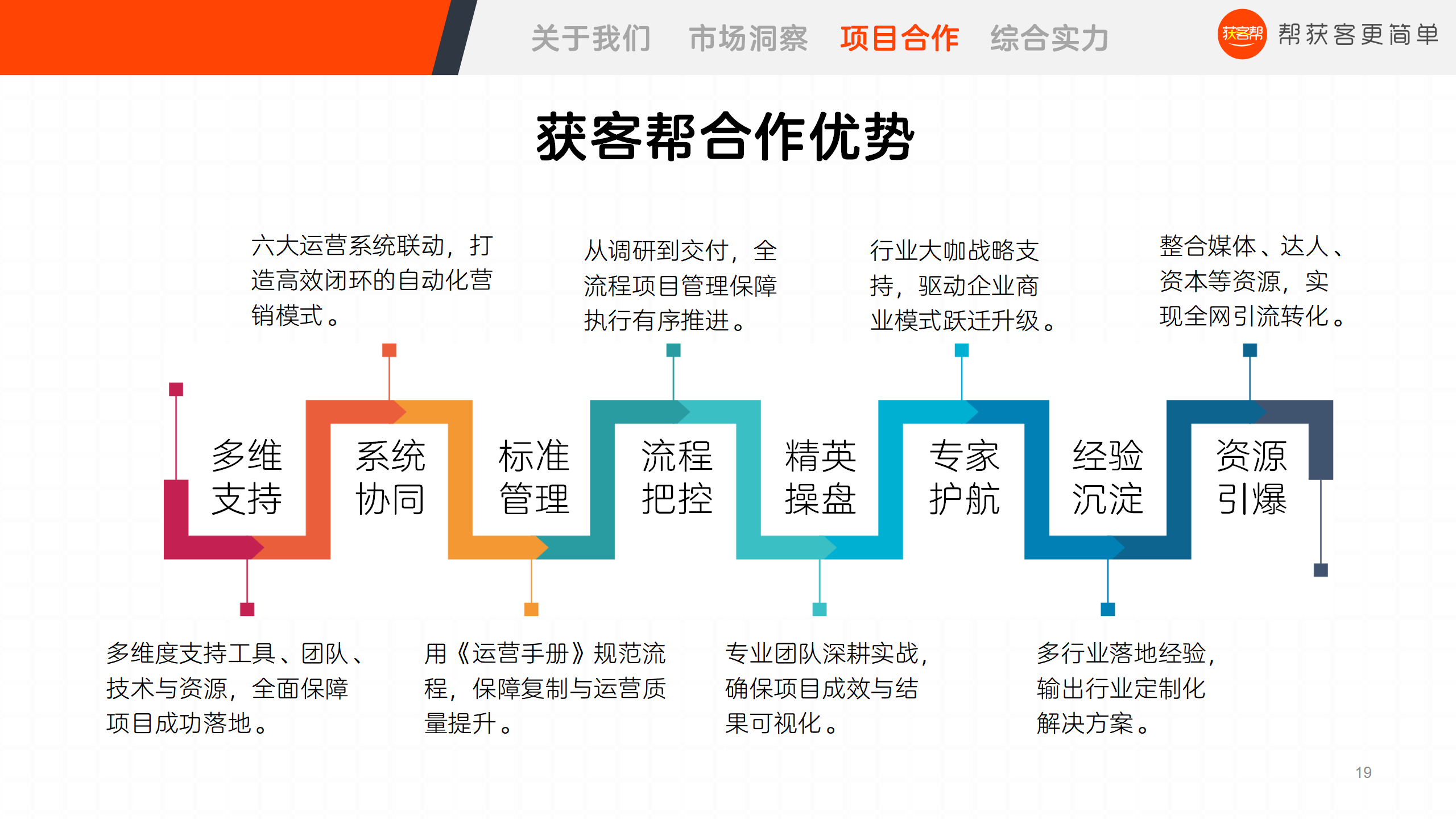 关于我们　市场洞察　项目合作　综合实力

获客帮　帮获客更简单

获客帮合作优势

六大运营系统联动，打造高效闭环的自动化营销模式。

从调研到交付，全流程项目管理保障执行有序推进。

行业大咖战略支持，驱动企业商业模式跃迁升级。

整合媒体、达人、资本等资源，实现全网引流转化。

多维支持

系统协同

标准管理

流程把控

精英操盘

专家护航

经验沉淀

资源引爆

多维度支持工具、团队、技术与资源，全面保障项目成功落地。

用《运营手册》规范流程，保障复制与运营质量提升。

专业团队深耕实战，确保项目成效与结果可视化。

多行业落地经验，输出行业定制化解决方案。

19